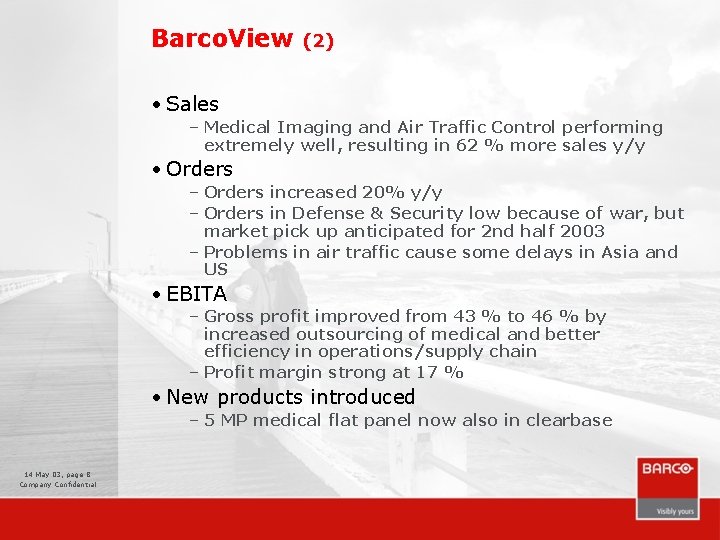 BarcoView (2)

• Sales
– Medical Imaging and Air Traffic Control performing extremely well, resulting in 62 % more sales y/y

• Orders
– Orders increased 20% y/y
– Orders in Defense & Security low because of war, but market pick up anticipated for 2nd half 2003
– Problems in air traffic cause some delays in Asia and US

• EBITA
– Gross profit improved from 43 % to 46 % by increased outsourcing of medical and better efficiency in operations/supply chain
– Profit margin strong at 17 %

• New products introduced
– 5 MP medical flat panel now also in clearbase

14 May 03, page 8
Company Confidential

BARCO
Visibly yours